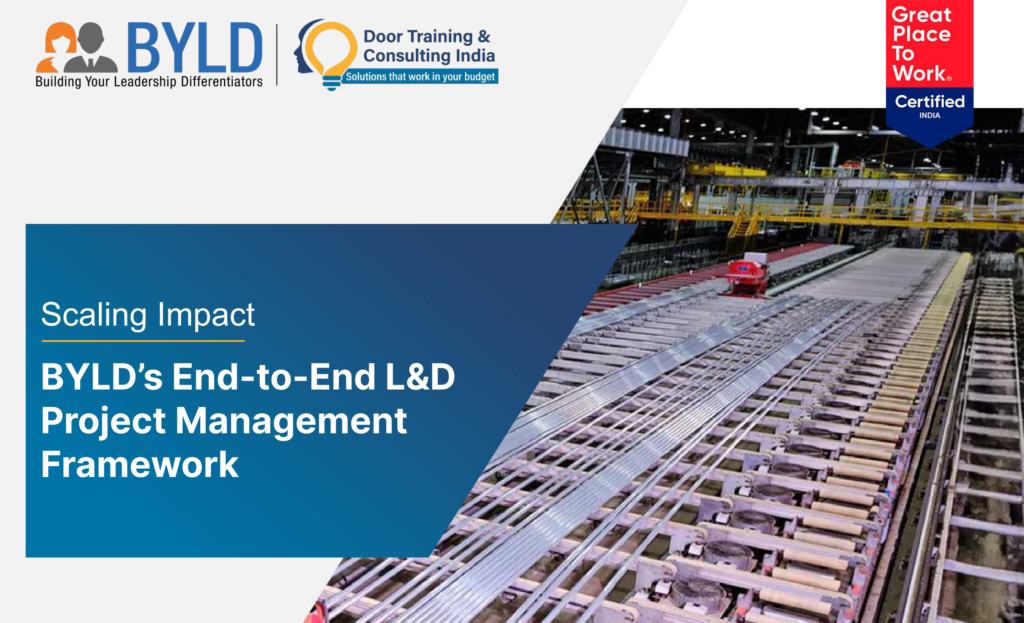 BYLD
Building Your Leadership Differentiators

Door Training & Consulting India
Solutions that work in your budget

Great Place To Work®
Certified
INDIA

Scaling Impact

BYLD's End-to-End L&D Project Management Framework